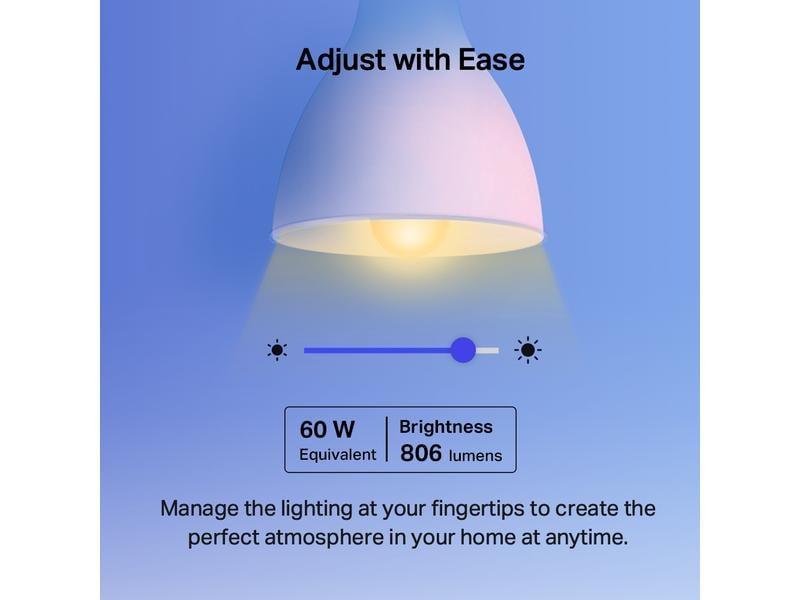 Adjust with Ease

60 W
Equivalent

Brightness
806 lumens

Manage the lighting at your fingertips to create the perfect atmosphere in your home at anytime.